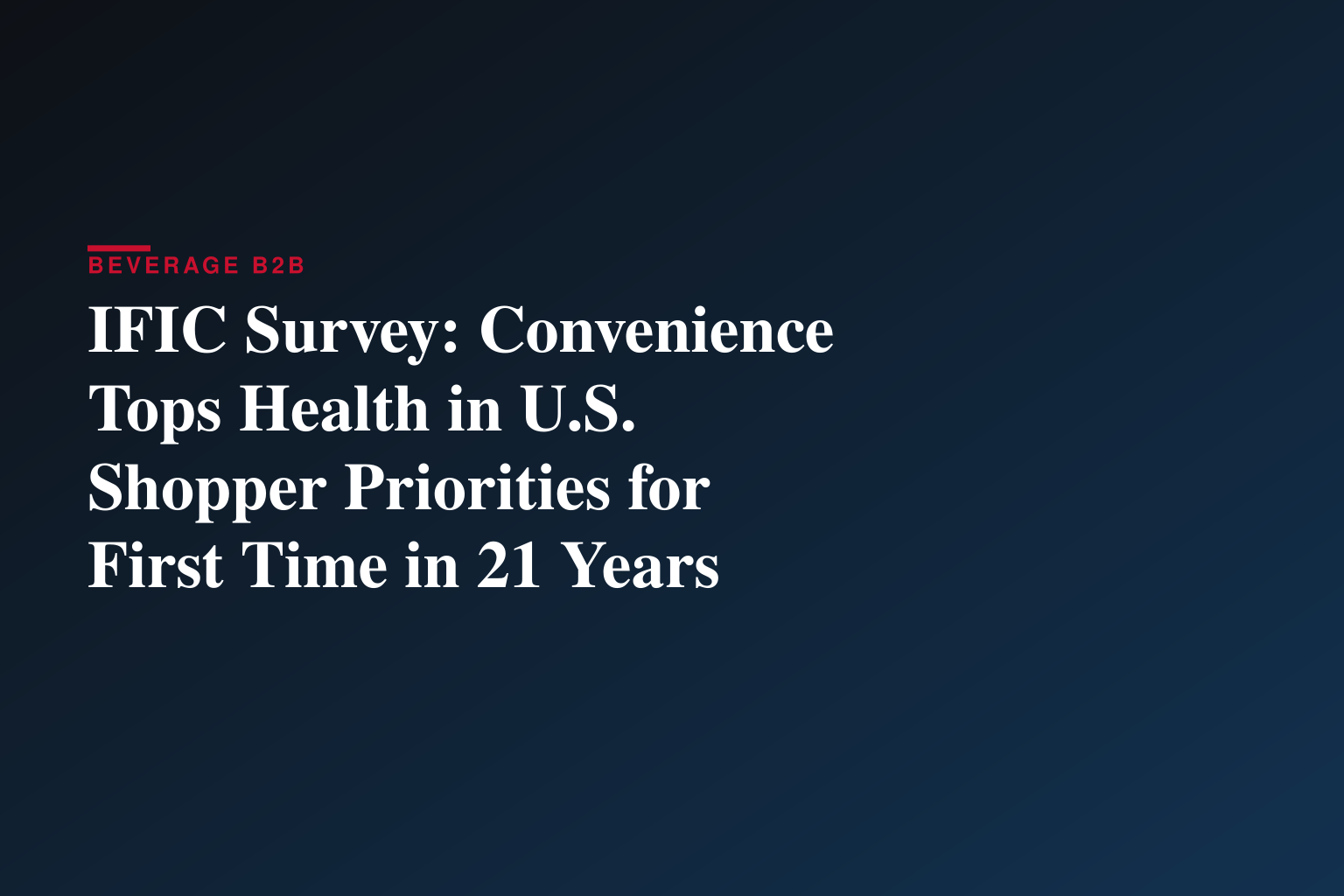 BEVERAGE B2B

IFIC Survey: Convenience Tops Health in U.S. Shopper Priorities for First Time in 21 Years